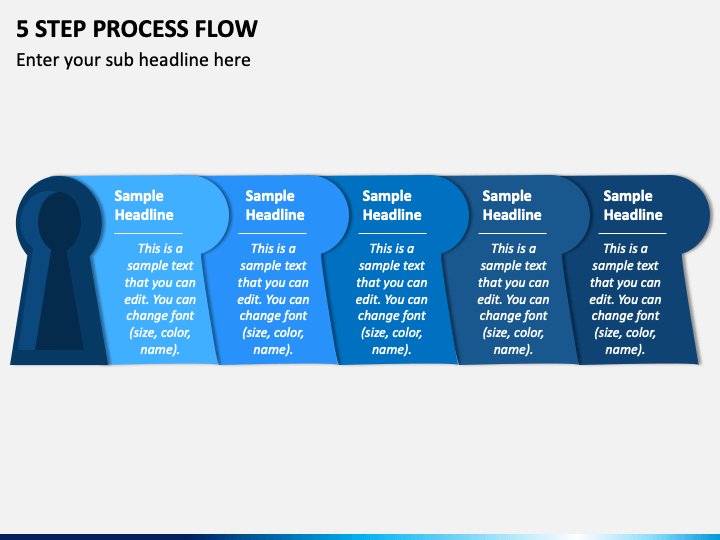 5 STEP PROCESS FLOW

Enter your sub headline here

Sample Headline

This is a sample text that you can edit. You can change font (size, color, name).

Sample Headline

This is a sample text that you can edit. You can change font (size, color, name).

Sample Headline

This is a sample text that you can edit. You can change font (size, color, name).

Sample Headline

This is a sample text that you can edit. You can change font (size, color, name).

Sample Headline

This is a sample text that you can edit. You can change font (size, color, name).